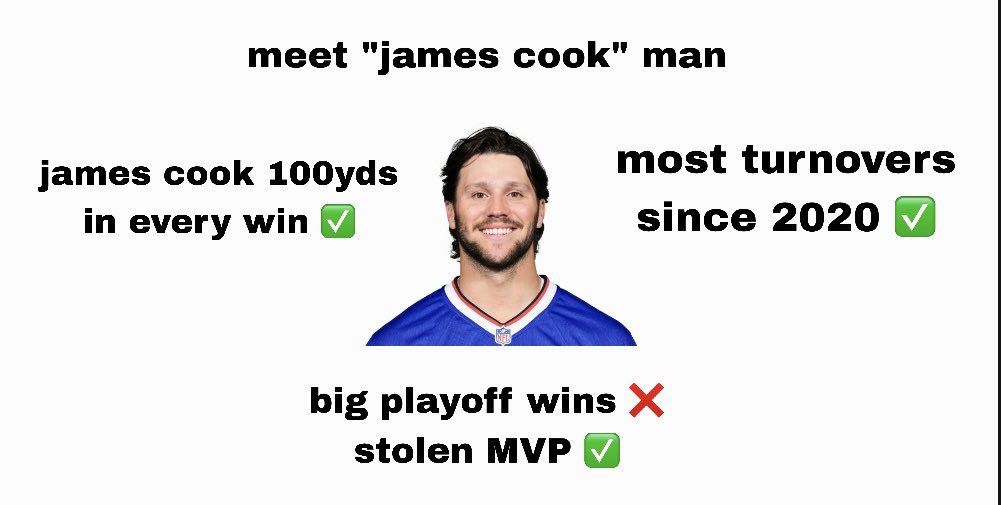 meet "james cook" man

james cook 100yds in every win ✅

most turnovers since 2020 ✅

big playoff wins ❌
stolen MVP ✅